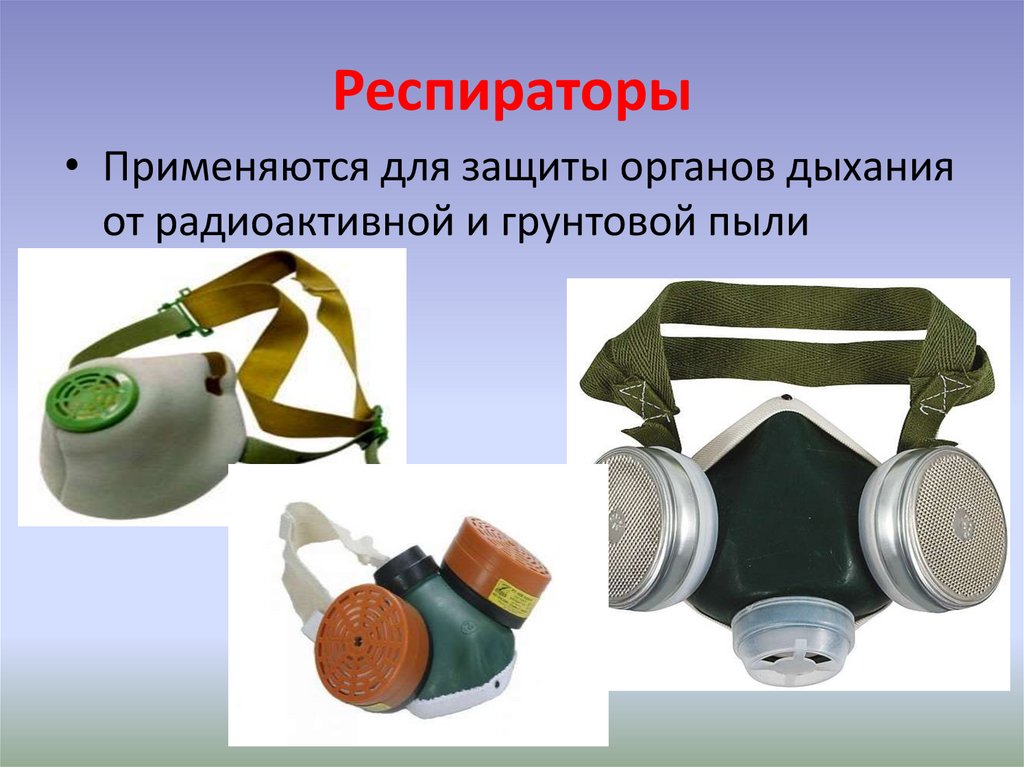 Респираторы

• Применяются для защиты органов дыхания от радиоактивной и грунтовой пыли